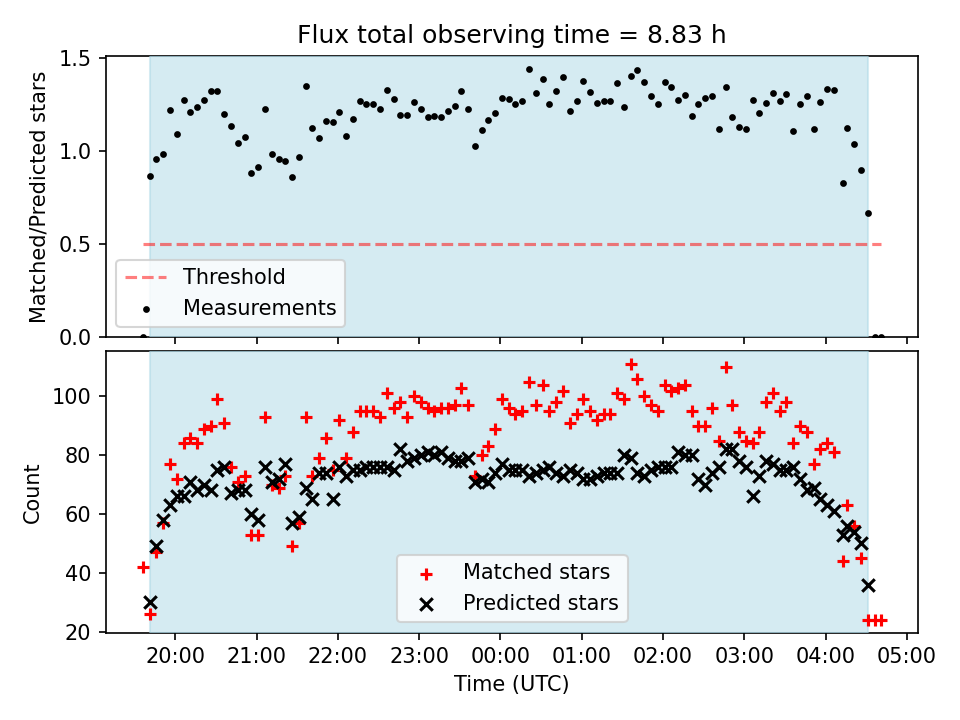 Flux total observing time = 8.83 h

Matched/Predicted stars

1.5
1.0
0.5
0.0

Threshold
Measurements

Count

100
80
60
40
20

Matched stars
Predicted stars

20:00 21:00 22:00 23:00 00:00 01:00 02:00 03:00 04:00 05:00
Time (UTC)